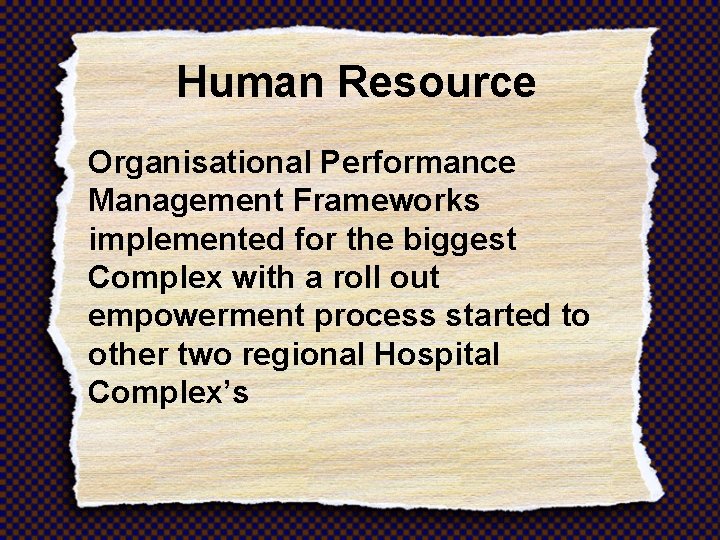 Human Resource

Organisational Performance Management Frameworks implemented for the biggest Complex with a roll out empowerment process started to other two regional Hospital Complex’s